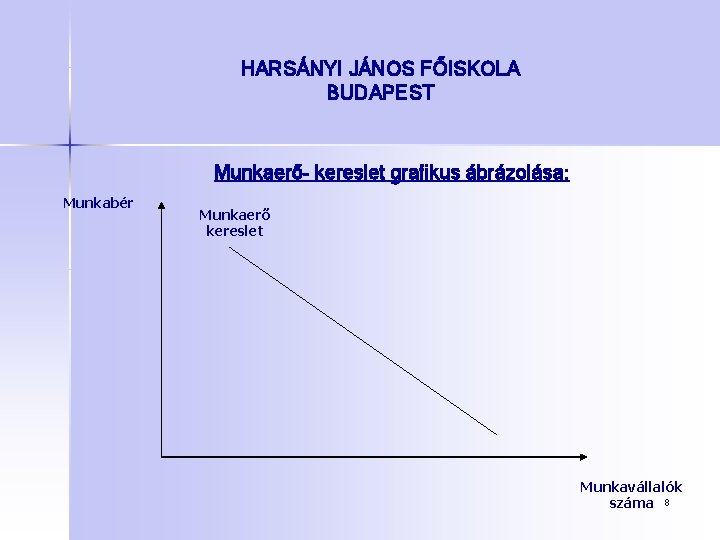 HARSÁNYI JÁNOS FŐISKOLA
BUDAPEST

Munkaerő- kereslet grafikus ábrázolása:

Munkabér

Munkaerő
kereslet

Munkavállalók
száma

8